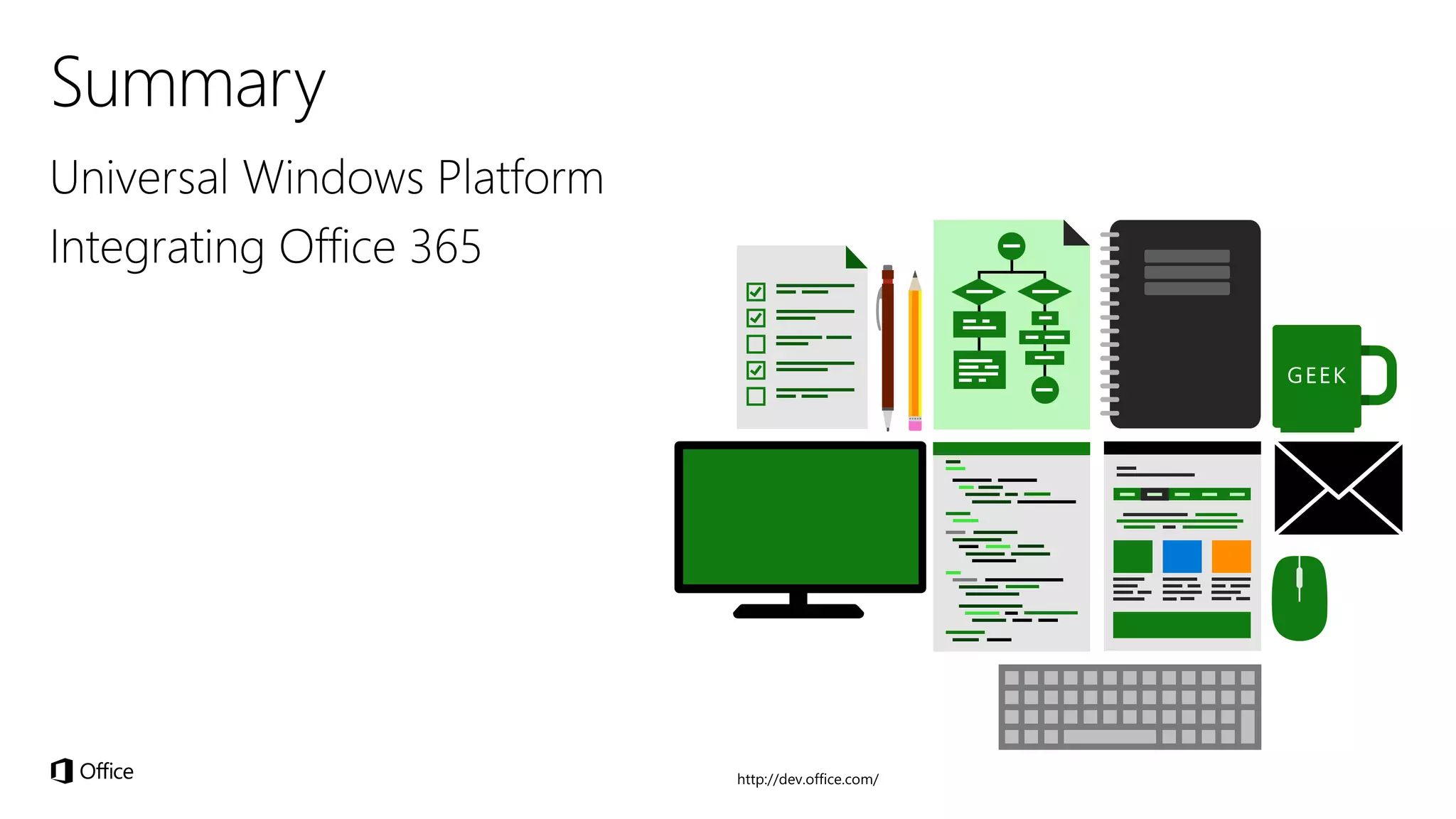 Summary

Universal Windows Platform

Integrating Office 365

GEEK

Office

http://dev.office.com/